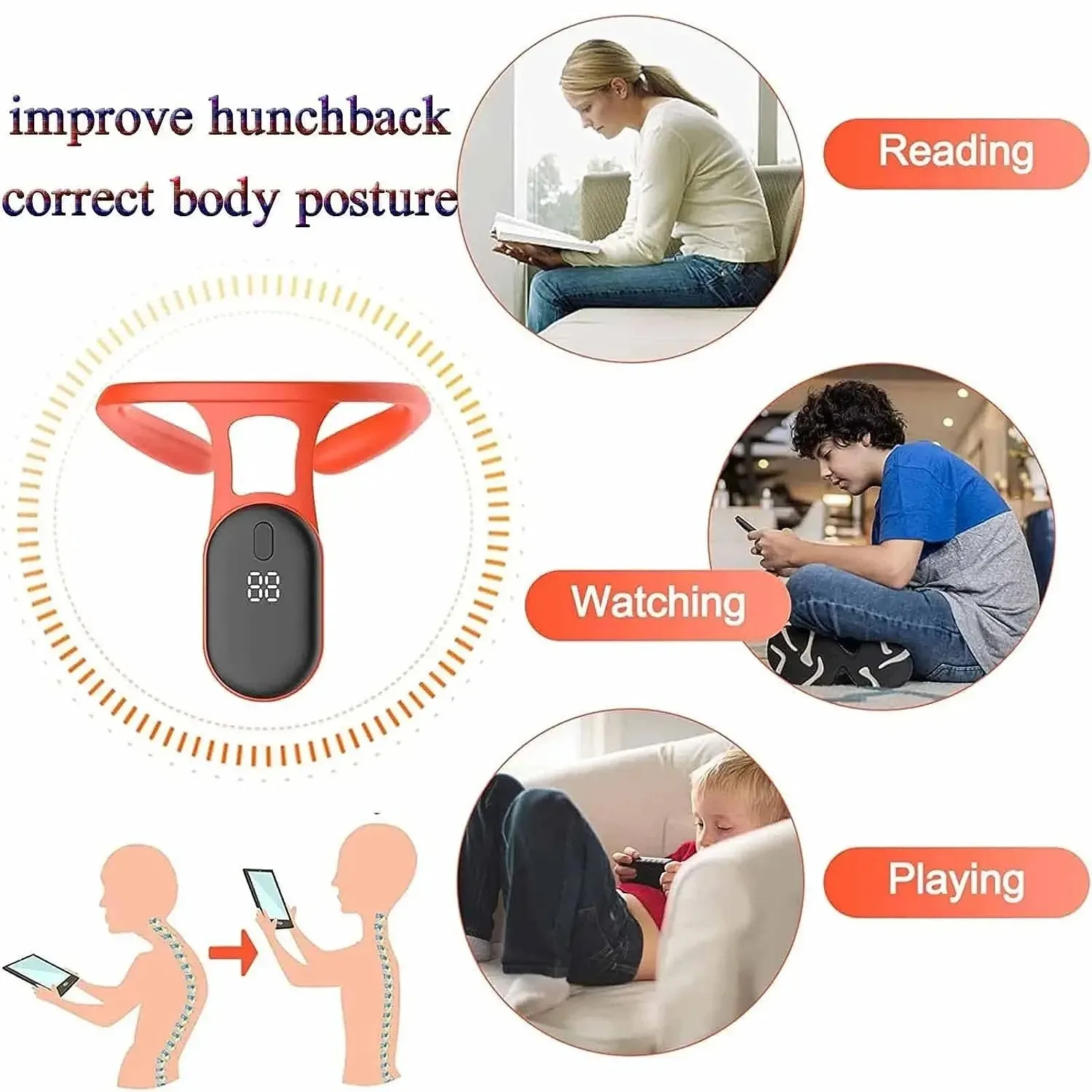 improve hunchback
correct body posture

Reading

88

Watching

Playing